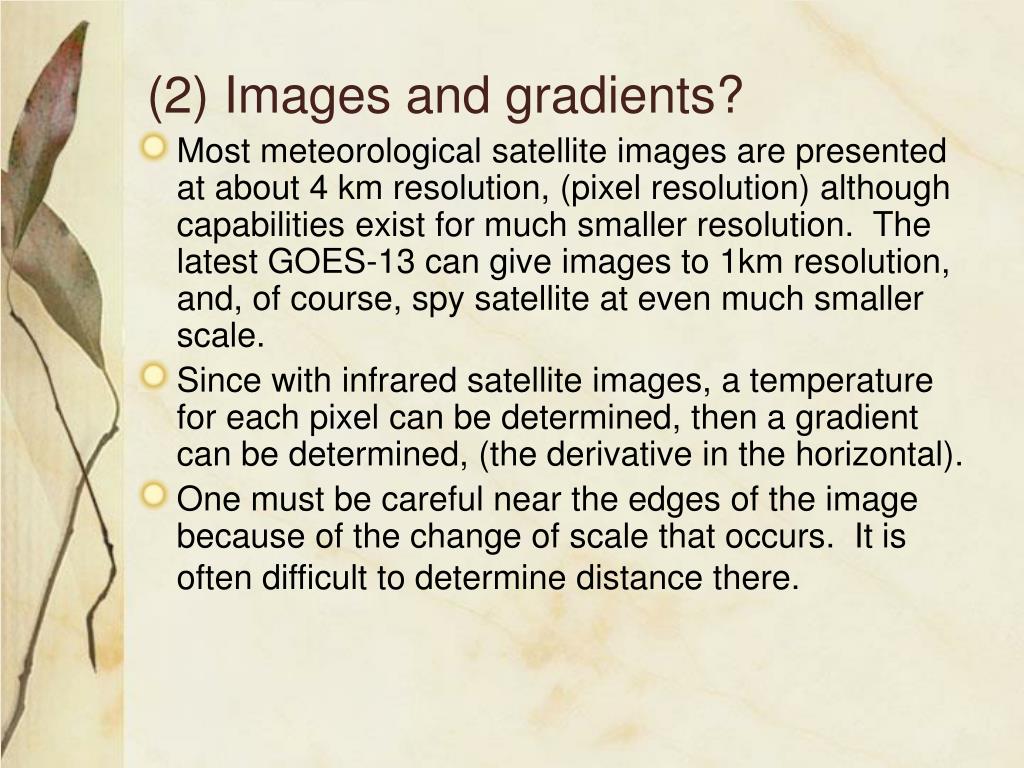 (2) Images and gradients?

Most meteorological satellite images are presented at about 4 km resolution, (pixel resolution) although capabilities exist for much smaller resolution. The latest GOES-13 can give images to 1km resolution, and, of course, spy satellite at even much smaller scale.

Since with infrared satellite images, a temperature for each pixel can be determined, then a gradient can be determined, (the derivative in the horizontal).

One must be careful near the edges of the image because of the change of scale that occurs. It is often difficult to determine distance there.